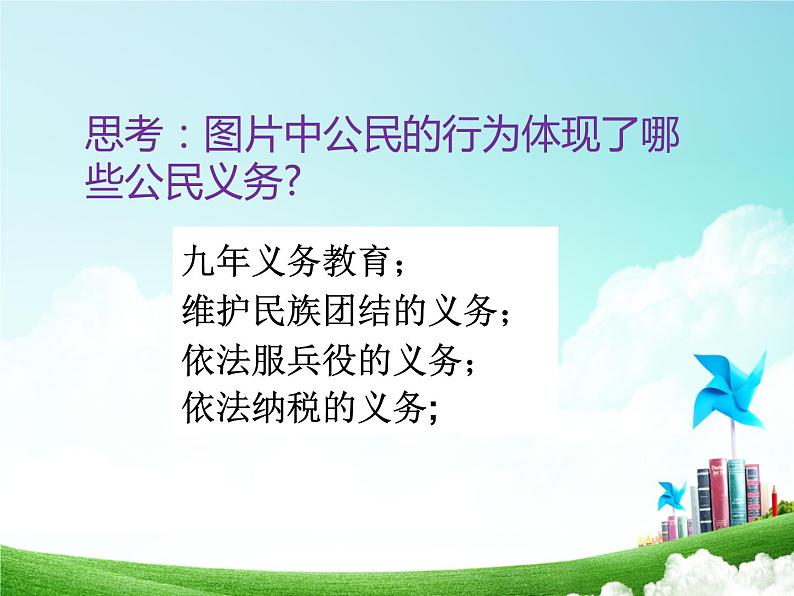 思考：图片中公民的行为体现了哪些公民义务?

九年义务教育；
维护民族团结的义务；
依法服兵役的义务；
依法纳税的义务;